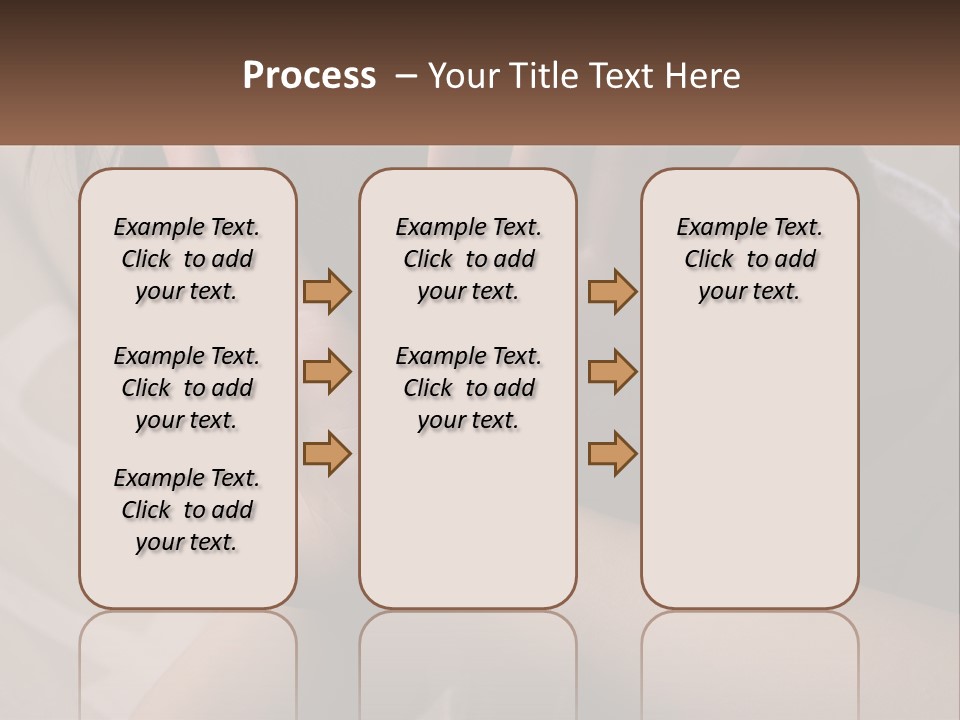 Process – Your Title Text Here

Example Text. Click to add your text.

Example Text. Click to add your text.

Example Text. Click to add your text.

Example Text. Click to add your text.

Example Text. Click to add your text.

Example Text. Click to add your text.